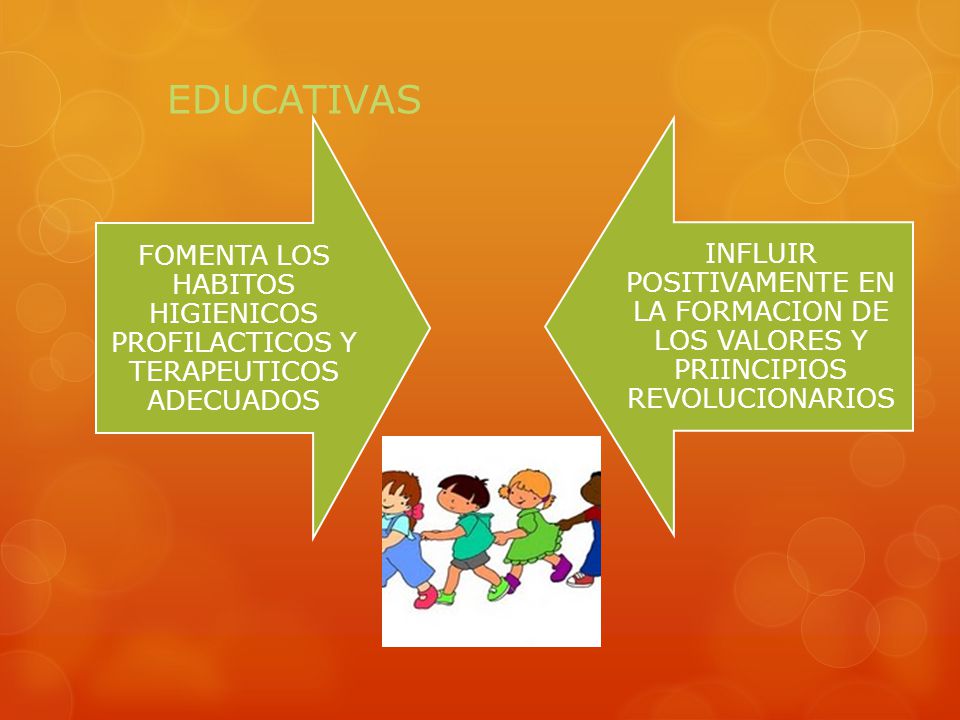 EDUCATIVAS

FOMENTA LOS HABITOS HIGIENICOS PROFILACTICOS Y TERAPEUTICOS ADECUADOS

INFLUIR POSITIVAMENTE EN LA FORMACION DE LOS VALORES Y PRIINCIPIOS REVOLUCIONARIOS